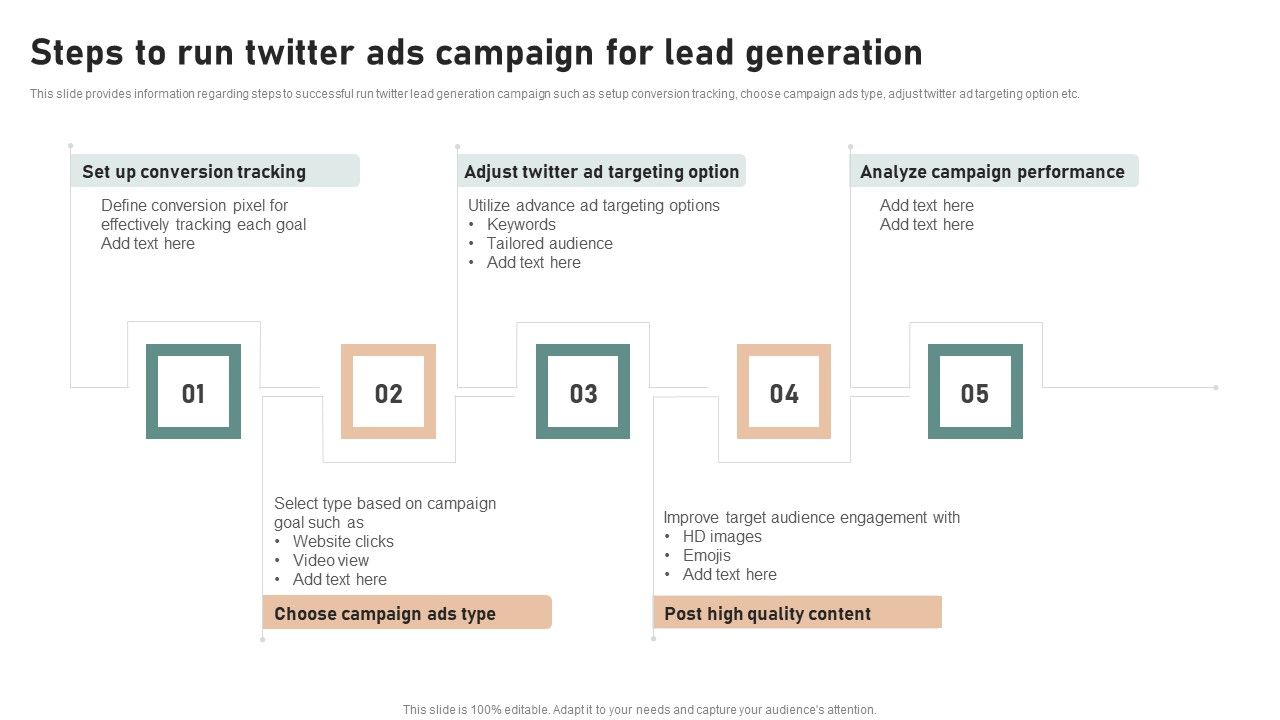 Steps to run twitter ads campaign for lead generation

This slide provides information regarding steps to successful run twitter lead generation campaign such as setup conversion tracking, choose campaign ads type, adjust twitter ad targeting option etc.

Set up conversion tracking

Define conversion pixel for effectively tracking each goal
Add text here

Adjust twitter ad targeting option

Utilize advance ad targeting options
• Keywords
• Tailored audience
• Add text here

Analyze campaign performance

Add text here
Add text here

01

02

03

04

05

Select type based on campaign goal such as
• Website clicks
• Video view
• Add text here

Choose campaign ads type

Improve target audience engagement with
• HD images
• Emojis
• Add text here

Post high quality content

This slide is 100% editable. Adapt it to your needs and capture your audience's attention.